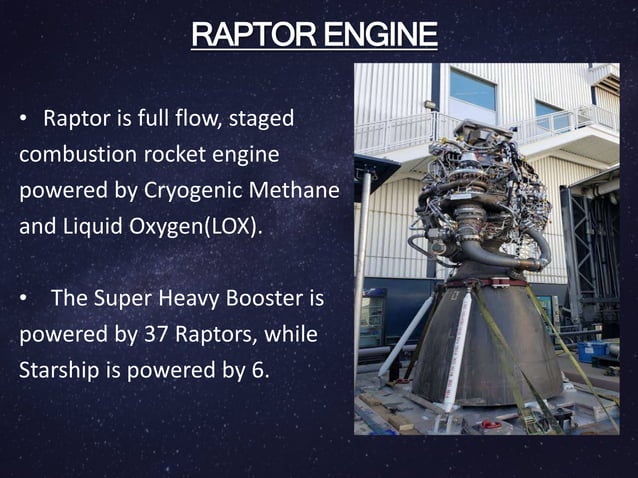 RAPTOR ENGINE

• Raptor is full flow, staged combustion rocket engine powered by Cryogenic Methane and Liquid Oxygen(LOX).

• The Super Heavy Booster is powered by 37 Raptors, while Starship is powered by 6.